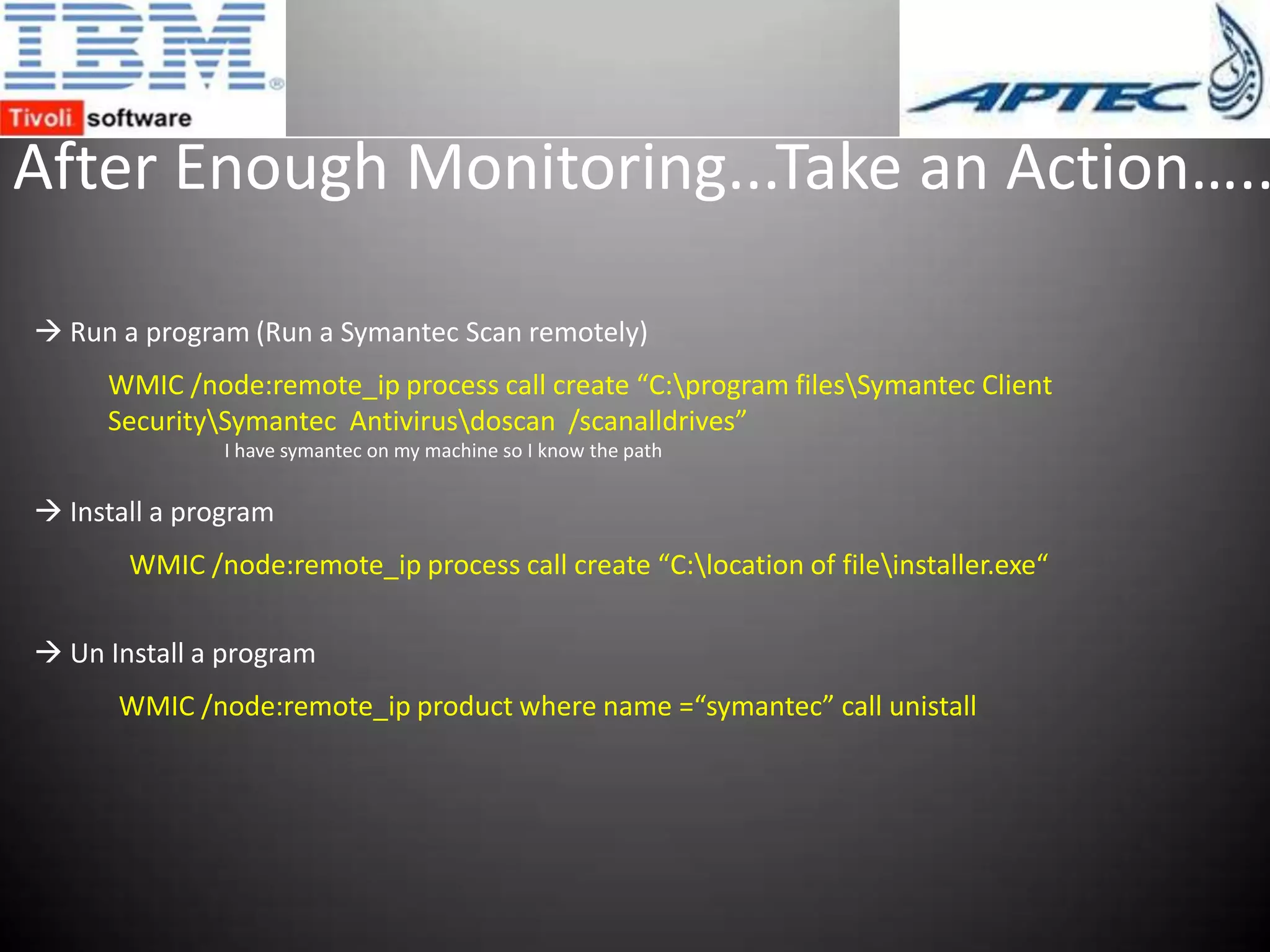 IBM®

Tivoli software

APTEC

After Enough Monitoring...Take an Action.....

→ Run a program (Run a Symantec Scan remotely)

WMIC /node:remote_ip process call create “C:\program files\Symantec Client Security\Symantec Antivirus\doscan /scanalldrives”

I have symantec on my machine so I know the path

→ Install a program

WMIC /node:remote_ip process call create “C:\location of file\installer.exe“

→ Un Install a program

WMIC /node:remote_ip product where name =“symantec” call unistall